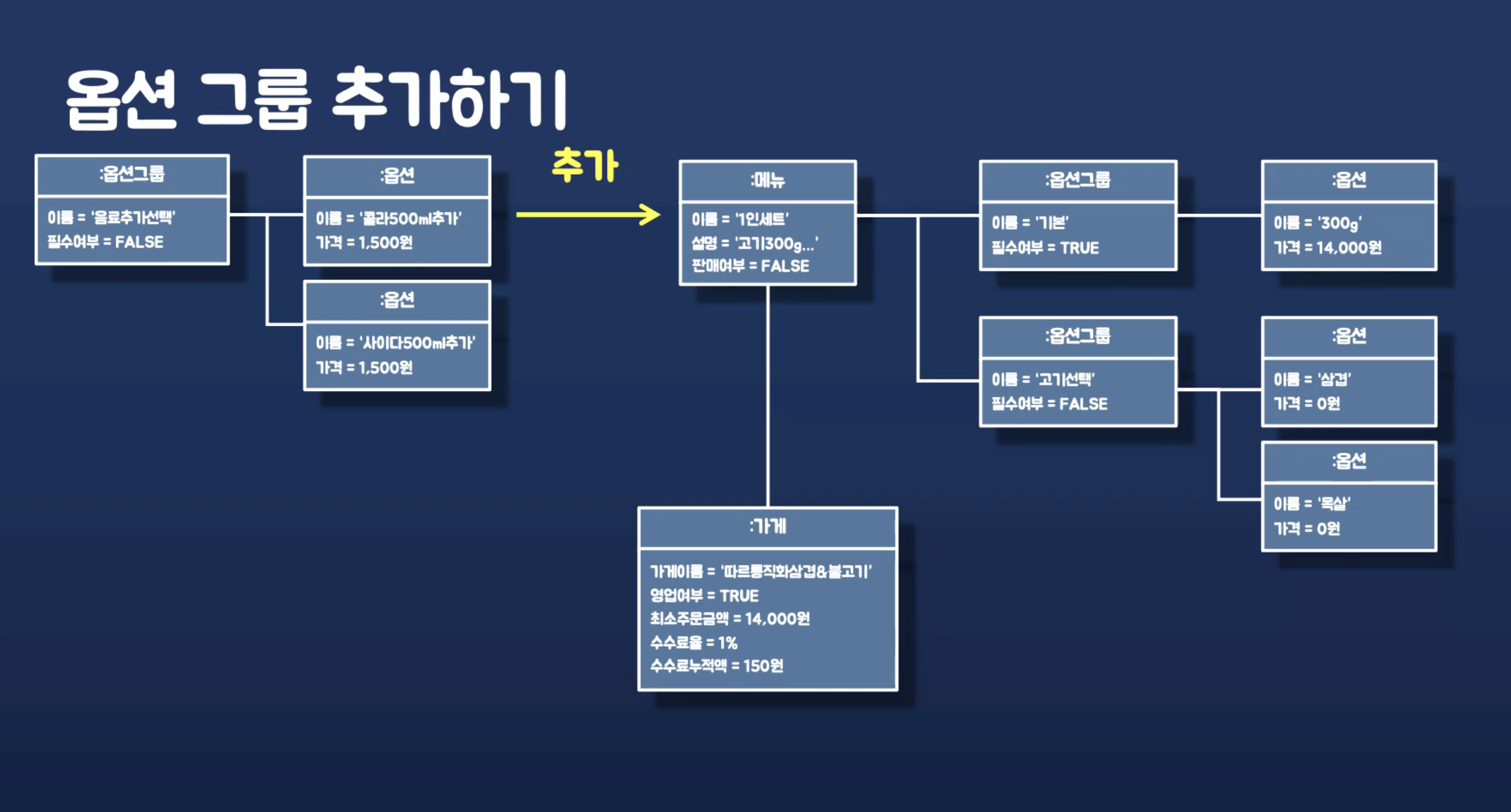 옵션 그룹 추가하기

:옵션그룹
이름 = '음료추가선택'
필수여부 = FALSE

:옵션
이름 = '콜라500ml추가'
가격 = 1,500원

:옵션
이름 = '사이다500ml추가'
가격 = 1,500원

추가

:메뉴
이름 = '1인세트'
설명 = '고기300g...'
판매여부 = FALSE

:옵션그룹
이름 = '기본'
필수여부 = TRUE

:옵션
이름 = '300g'
가격 = 14,000원

:옵션그룹
이름 = '고기선택'
필수여부 = FALSE

:옵션
이름 = '삼겹'
가격 = 0원

:옵션
이름 = '목살'
가격 = 0원

:가게
가게이름 = '따르릉직화삼겹&불고기'
영업여부 = TRUE
최소주문금액 = 14,000원
수수료율 = 1%
수수료누적액 = 150원